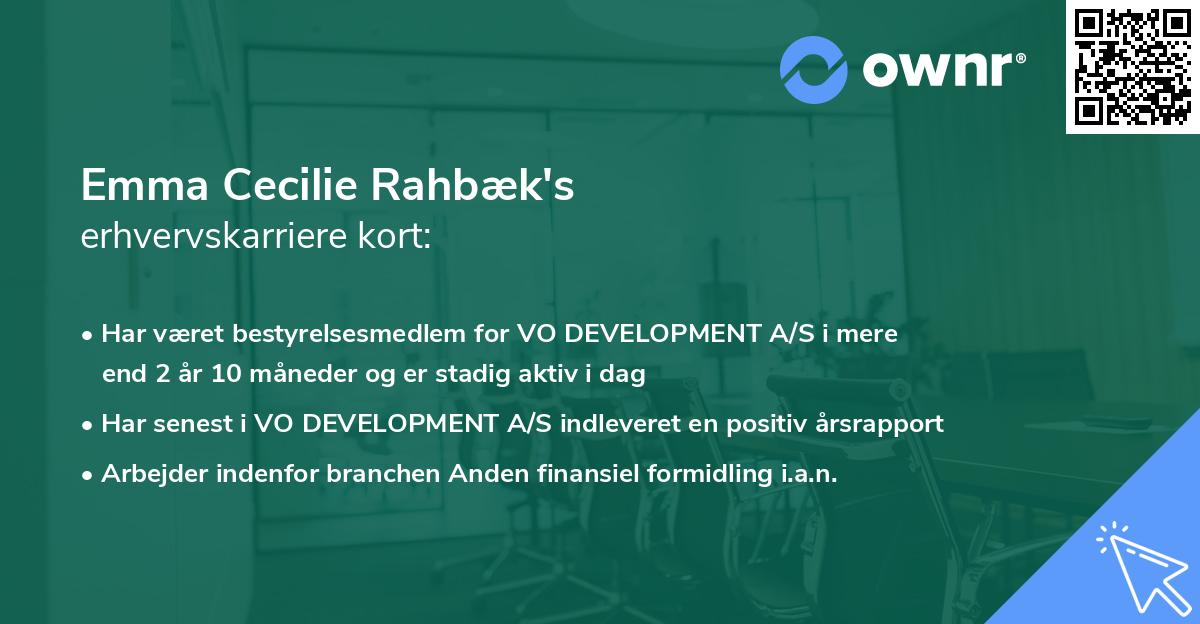 ownr®

Emma Cecilie Rahbæk's
erhvervskarriere kort:

• Har været bestyrelsesmedlem for VO DEVELOPMENT A/S i mere end 2 år 10 måneder og er stadig aktiv i dag
• Har senest i VO DEVELOPMENT A/S indleveret en positiv årsrapport
• Arbejder indenfor branchen Anden finansiel formidling i.a.n.